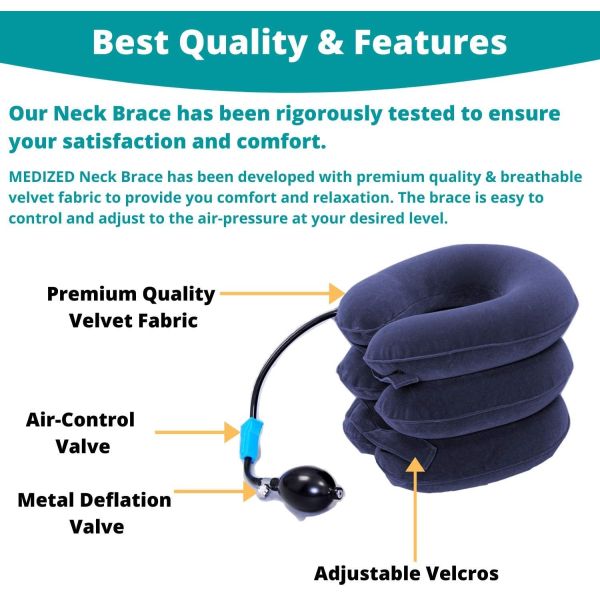 Best Quality & Features

Our Neck Brace has been rigorously tested to ensure your satisfaction and comfort.

MEDIZED Neck Brace has been developed with premium quality & breathable velvet fabric to provide you comfort and relaxation. The brace is easy to control and adjust to the air-pressure at your desired level.

Premium Quality Velvet Fabric

Air-Control Valve

Metal Deflation Valve

Adjustable Velcros